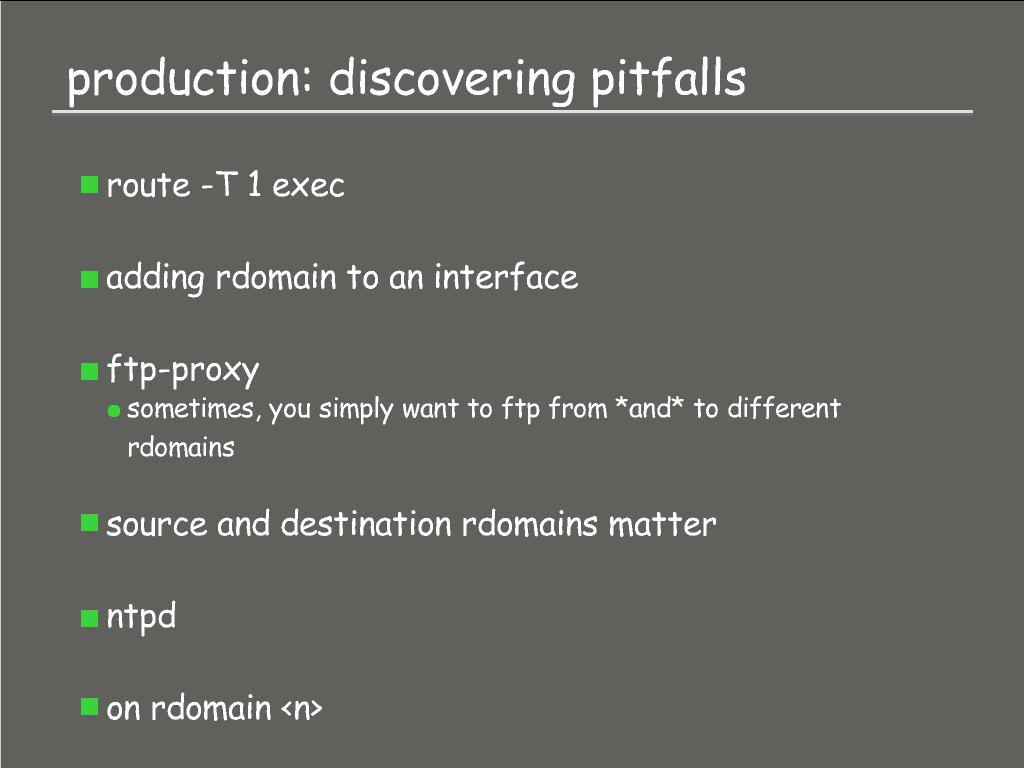 production: discovering pitfalls

route -T 1 exec

adding rdomain to an interface

ftp-proxy
sometimes, you simply want to ftp from *and* to different rdomains

source and destination rdomains matter

ntpd

on rdomain <n>